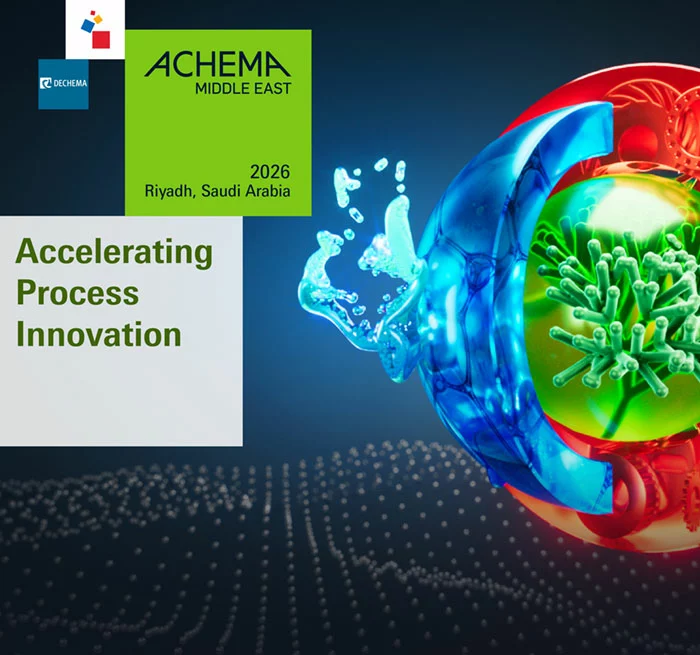 DECHEMA

ACHEMA
MIDDLE EAST

2026
Riyadh, Saudi Arabia

Accelerating Process Innovation